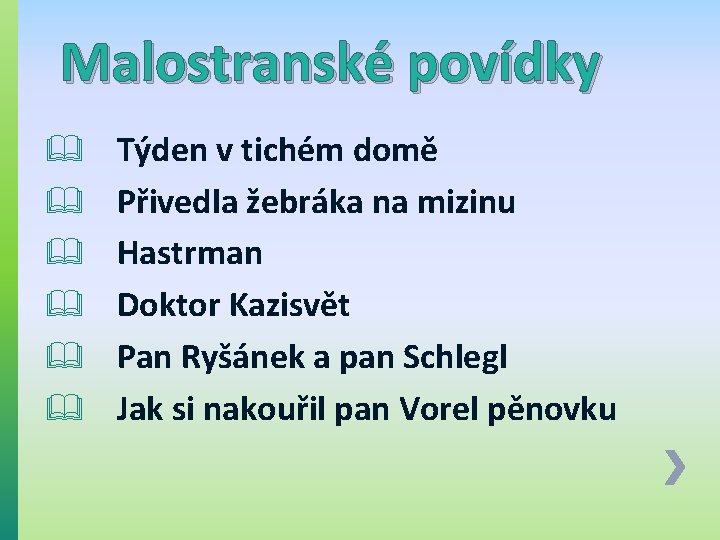 Malostranské povídky

Týden v tichém domě
Přivedla žebráka na mizinu
Hastrman
Doktor Kazisvět
Pan Ryšánek a pan Schlegl
Jak si nakouřil pan Vorel pěnovku